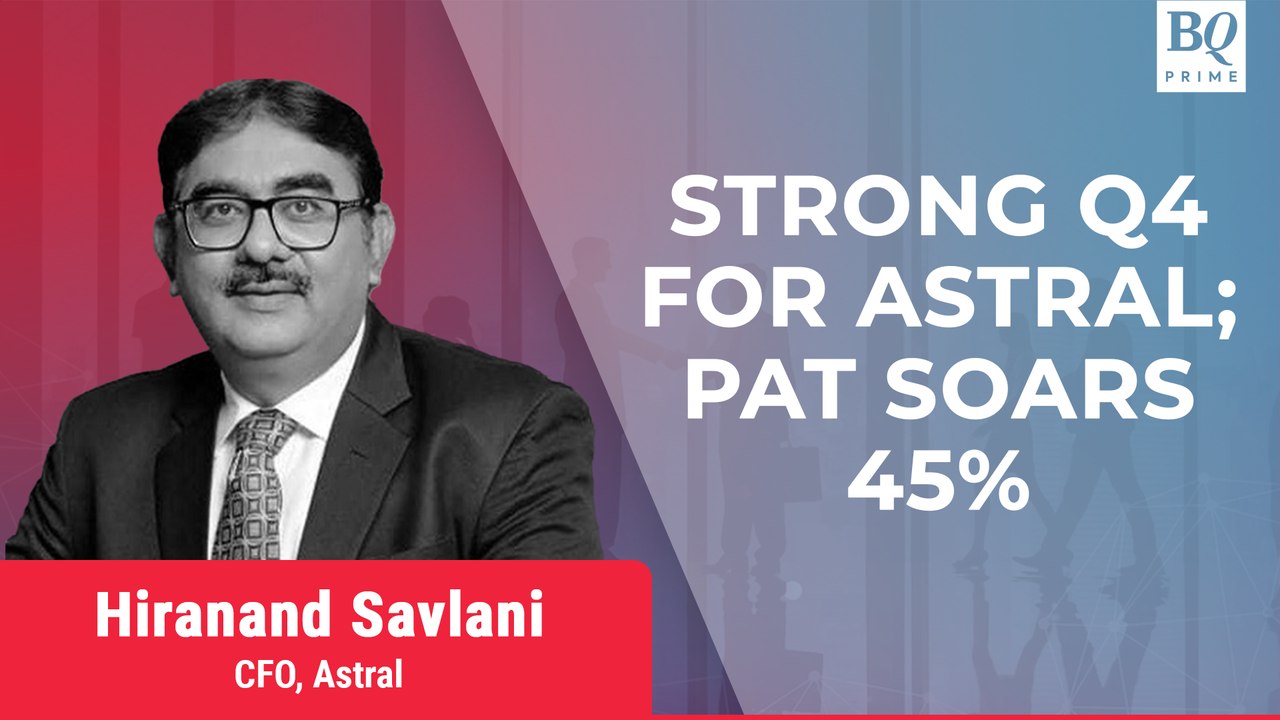 BQ PRIME

STRONG Q4 FOR ASTRAL; PAT SOARS 45%

Hiranand Savlani
CFO, Astral